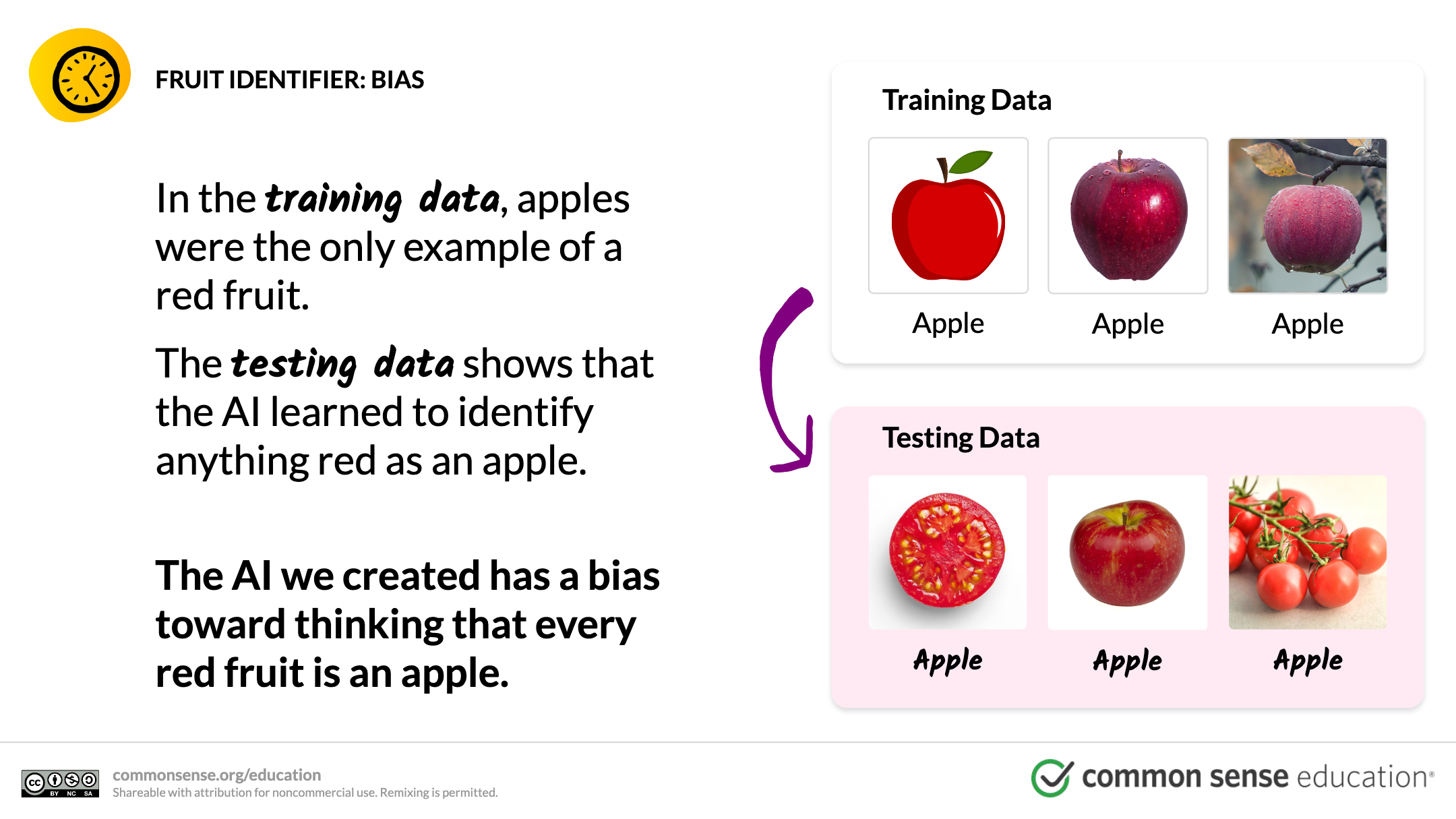 FRUIT IDENTIFIER: BIAS

In the training data, apples were the only example of a red fruit.

The testing data shows that the AI learned to identify anything red as an apple.

The AI we created has a bias toward thinking that every red fruit is an apple.

Training Data

Apple

Apple

Apple

Testing Data

Apple

Apple

Apple

cc BY NC SA

commonsense.org/education
Shareable with attribution for noncommercial use. Remixing is permitted.

common sense education®